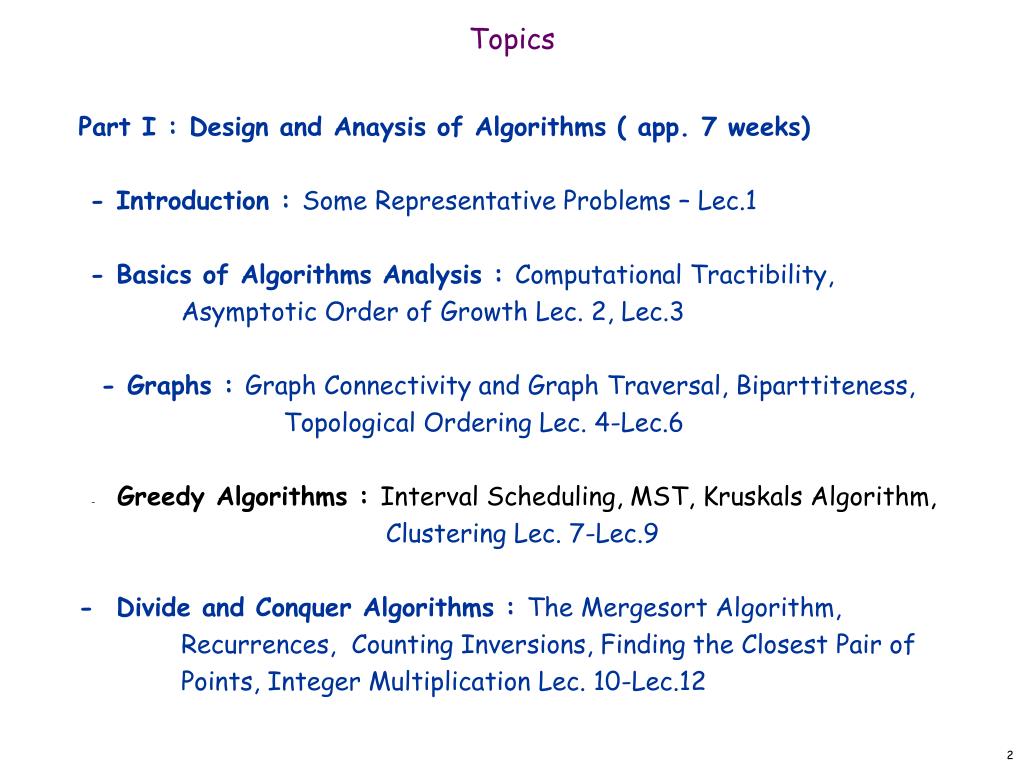 Topics

Part I : Design and Anaysis of Algorithms ( app. 7 weeks)

- Introduction : Some Representative Problems – Lec.1

- Basics of Algorithms Analysis : Computational Tractibility, Asymptotic Order of Growth Lec. 2, Lec.3

- Graphs : Graph Connectivity and Graph Traversal, Biparttiteness, Topological Ordering Lec. 4-Lec.6

- Greedy Algorithms : Interval Scheduling, MST, Kruskals Algorithm, Clustering Lec. 7-Lec.9

- Divide and Conquer Algorithms : The Mergesort Algorithm, Recurrences, Counting Inversions, Finding the Closest Pair of Points, Integer Multiplication Lec. 10-Lec.12

2